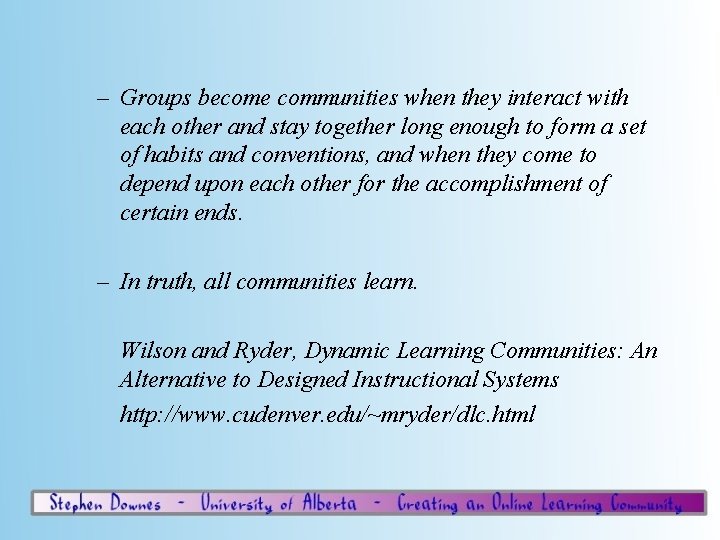 – Groups become communities when they interact with each other and stay together long enough to form a set of habits and conventions, and when they come to depend upon each other for the accomplishment of certain ends.

– In truth, all communities learn.

Wilson and Ryder, Dynamic Learning Communities: An Alternative to Designed Instructional Systems

http://www.cudenver.edu/~mryder/dlc.html

Stephen Downes - University of Alberta - Creating an Online Learning Community